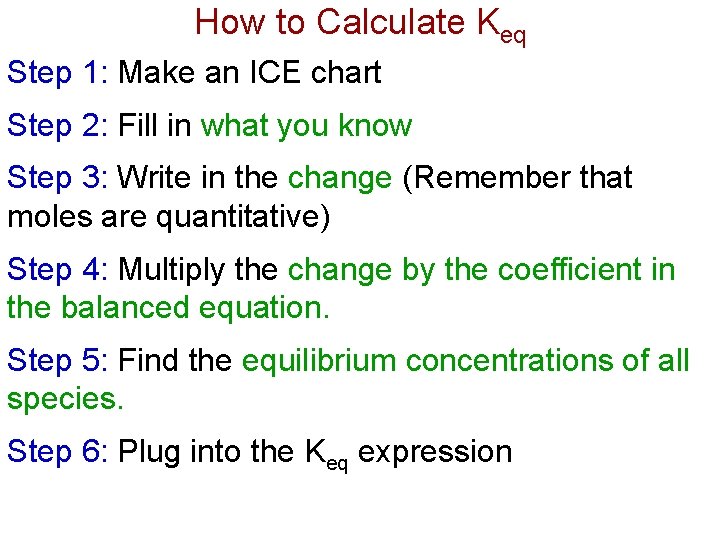 How to Calculate $K_{eq}$

Step 1: Make an ICE chart

Step 2: Fill in what you know

Step 3: Write in the change (Remember that moles are quantitative)

Step 4: Multiply the change by the coefficient in the balanced equation.

Step 5: Find the equilibrium concentrations of all species.

Step 6: Plug into the $K_{eq}$ expression